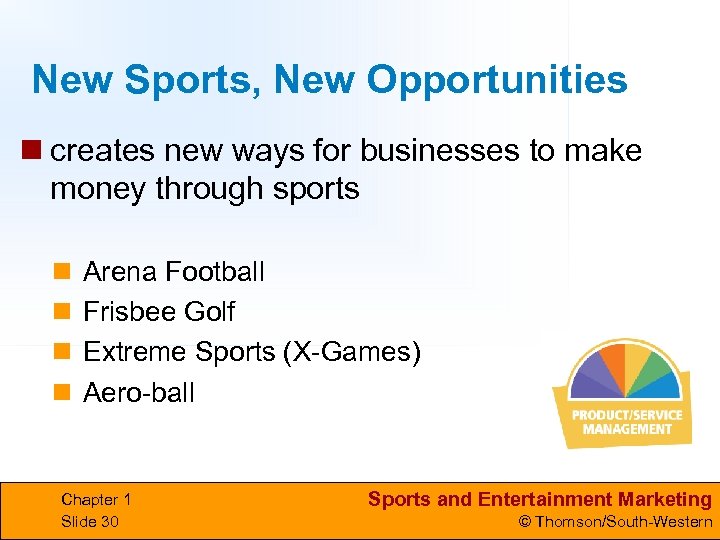 New Sports, New Opportunities

creates new ways for businesses to make money through sports

Arena Football
Frisbee Golf
Extreme Sports (X-Games)
Aero-ball

PRODUCT/SERVICE MANAGEMENT

Chapter 1
Slide 30

Sports and Entertainment Marketing
© Thomson/South-Western